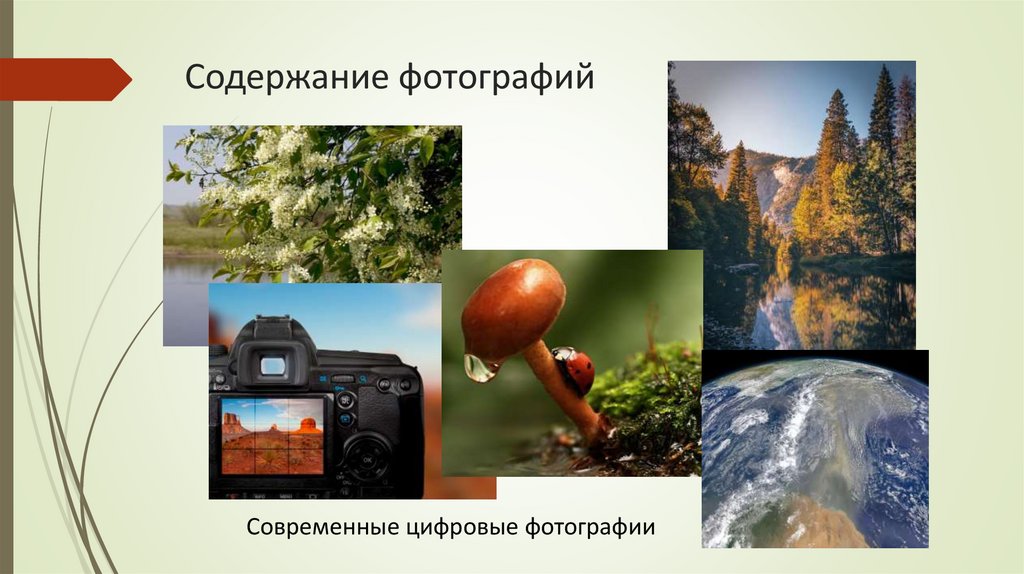 Содержание фотографий

Современные цифровые фотографии